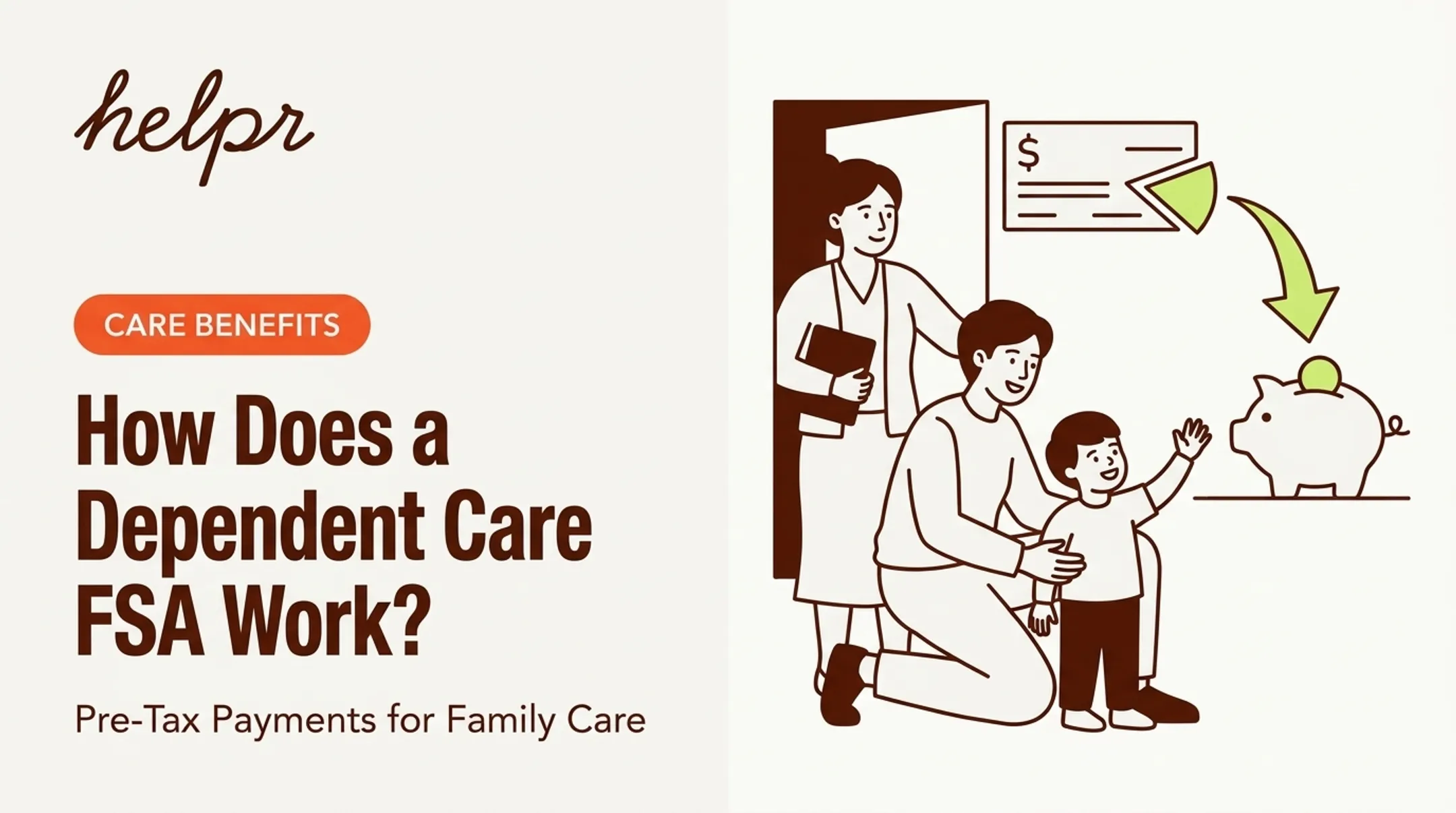 helpr

CARE BENEFITS

How Does a Dependent Care FSA Work?

Pre-Tax Payments for Family Care

$